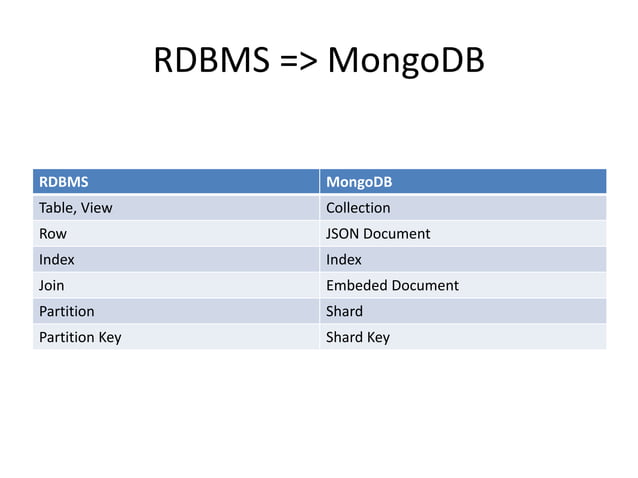 RDBMS => MongoDB

| RDBMS | MongoDB |
|---|---|
| Table, View | Collection |
| Row | JSON Document |
| Index | Index |
| Join | Embeded Document |
| Partition | Shard |
| Partition Key | Shard Key |